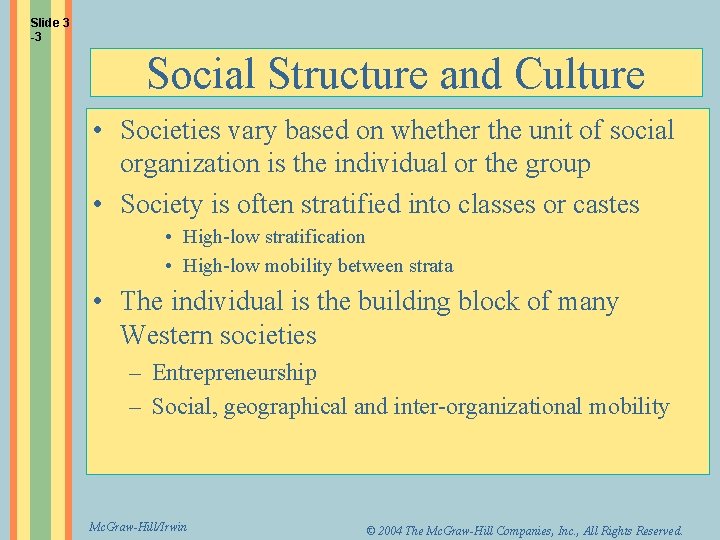 Slide 3
-3

Social Structure and Culture

• Societies vary based on whether the unit of social organization is the individual or the group
• Society is often stratified into classes or castes
  • High-low stratification
  • High-low mobility between strata
• The individual is the building block of many Western societies
  – Entrepreneurship
  – Social, geographical and inter-organizational mobility

McGraw-Hill/Irwin

© 2004 The McGraw-Hill Companies, Inc., All Rights Reserved.